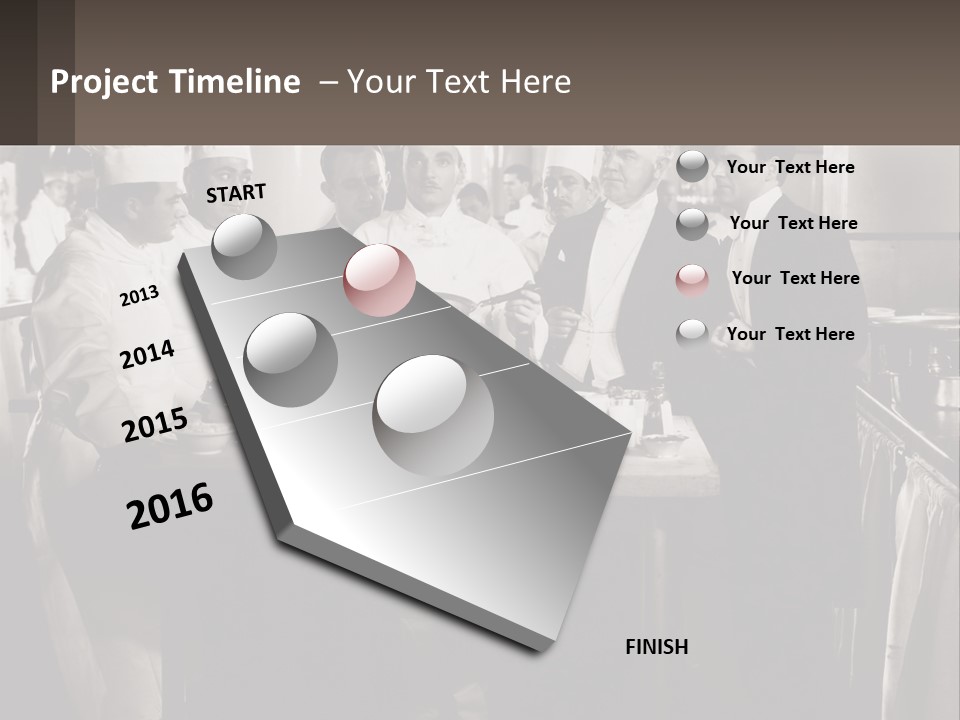 Project Timeline – Your Text Here

START

2013

2014

2015

2016

FINISH

Your Text Here

Your Text Here

Your Text Here

Your Text Here